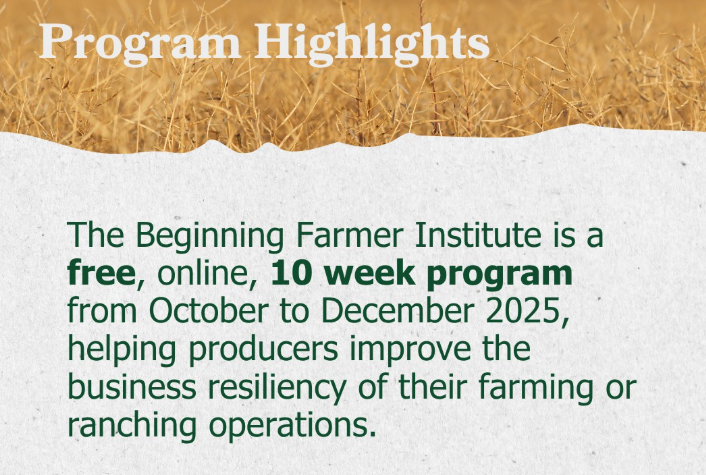 Program Highlights

The Beginning Farmer Institute is a free, online, 10 week program from October to December 2025, helping producers improve the business resiliency of their farming or ranching operations.